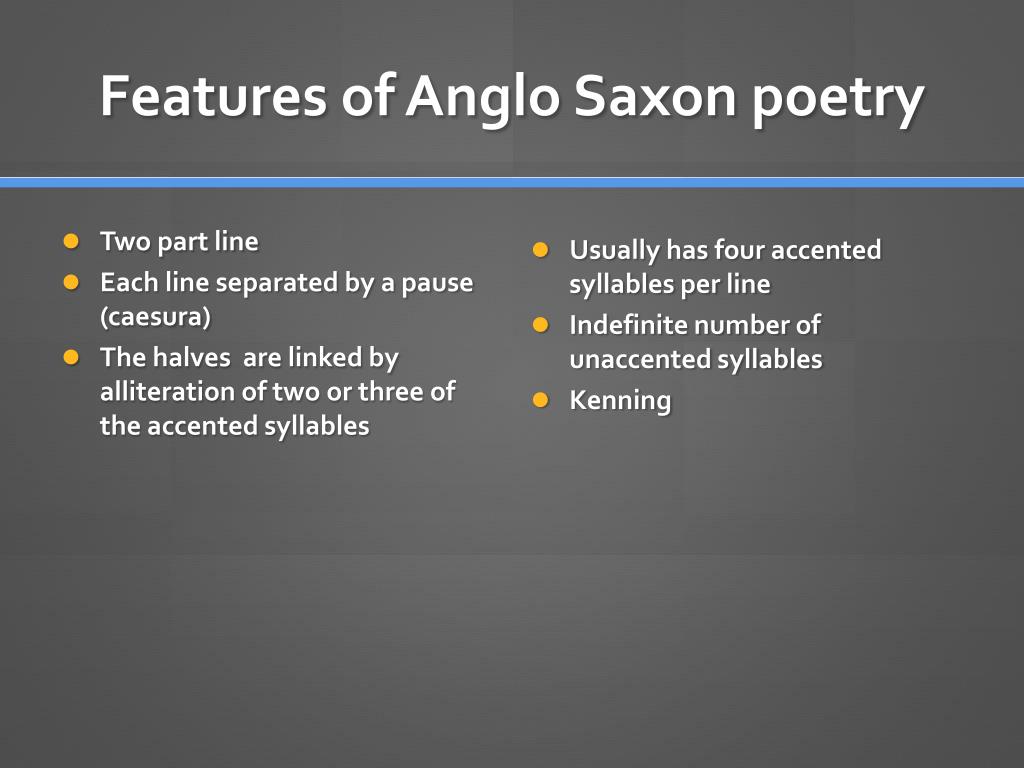 Features of Anglo Saxon poetry

- Two part line
- Each line separated by a pause (caesura)
- The halves  are linked by alliteration of two or three of the accented syllables

- Usually has four accented syllables per line
- Indefinite number of unaccented syllables
- Kenning